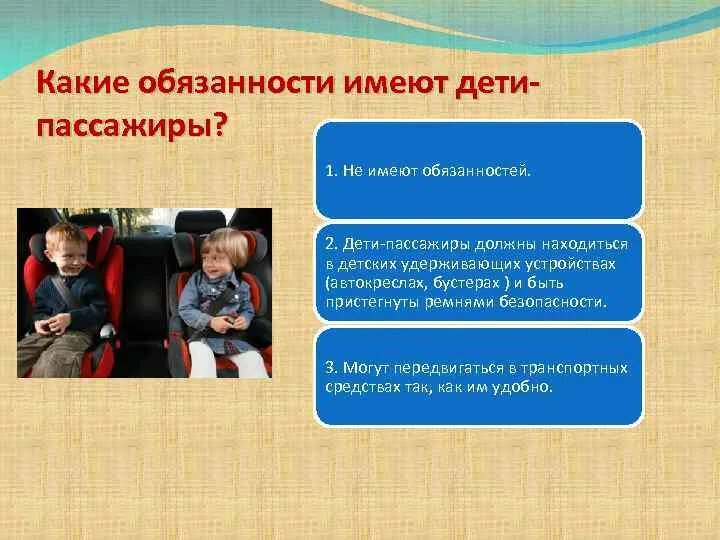 Какие обязанности имеют дети-пассажиры?

1. Не имеют обязанностей.

2. Дети-пассажиры должны находиться в детских удерживающих устройствах (автокреслах, бустерах ) и быть пристегнуты ремнями безопасности.

3. Могут передвигаться в транспортных средствах так, как им удобно.